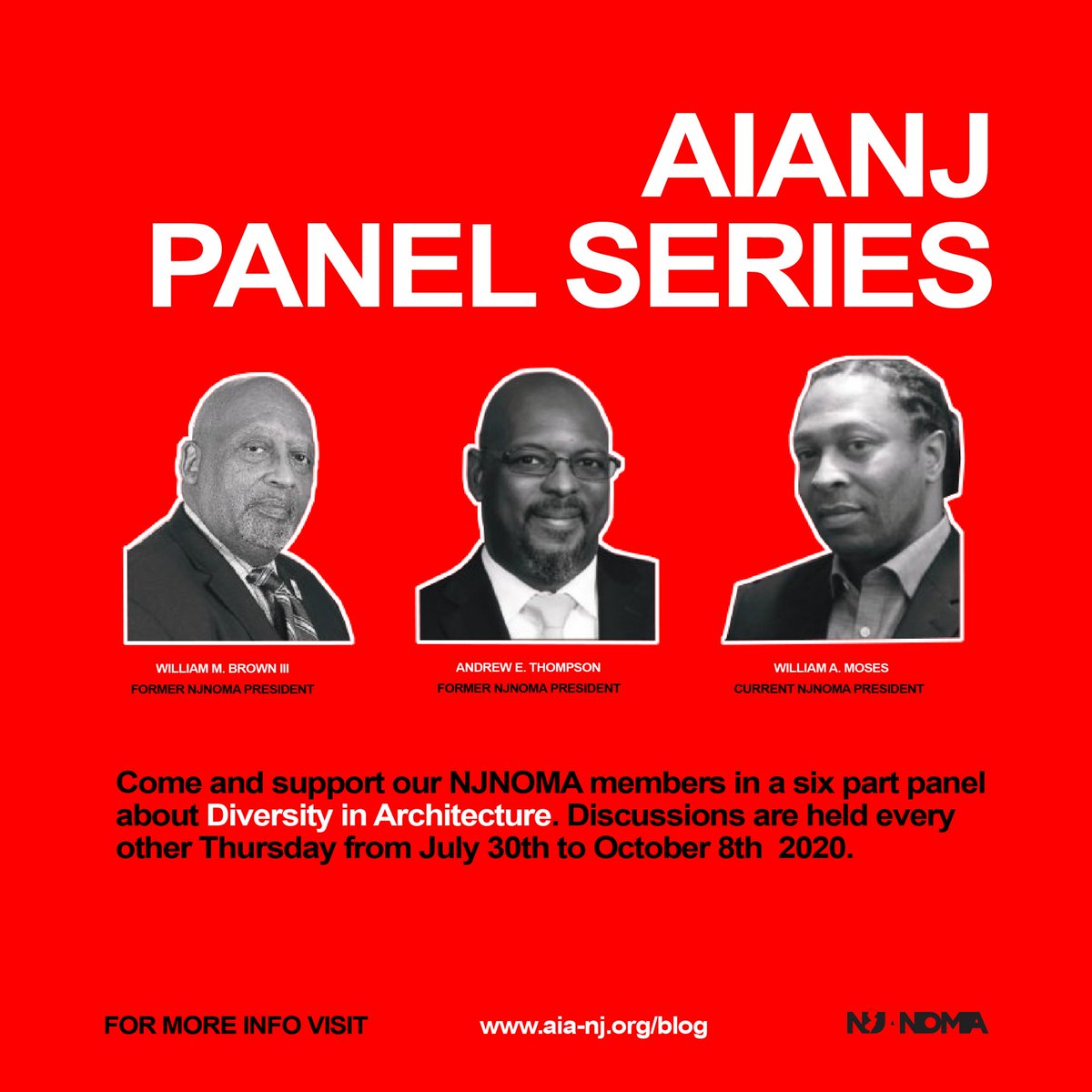 AIANJ
PANEL SERIES

WILLIAM M. BROWN III
FORMER NJNOMA PRESIDENT

ANDREW E. THOMPSON
FORMER NJNOMA PRESIDENT

WILLIAM A. MOSES
CURRENT NJNOMA PRESIDENT

Come and support our NJNOMA members in a six part panel about Diversity in Architecture. Discussions are held every other Thursday from July 30th to October 8th 2020.

FOR MORE INFO VISIT

www.aia-nj.org/blog

NJ NOMA